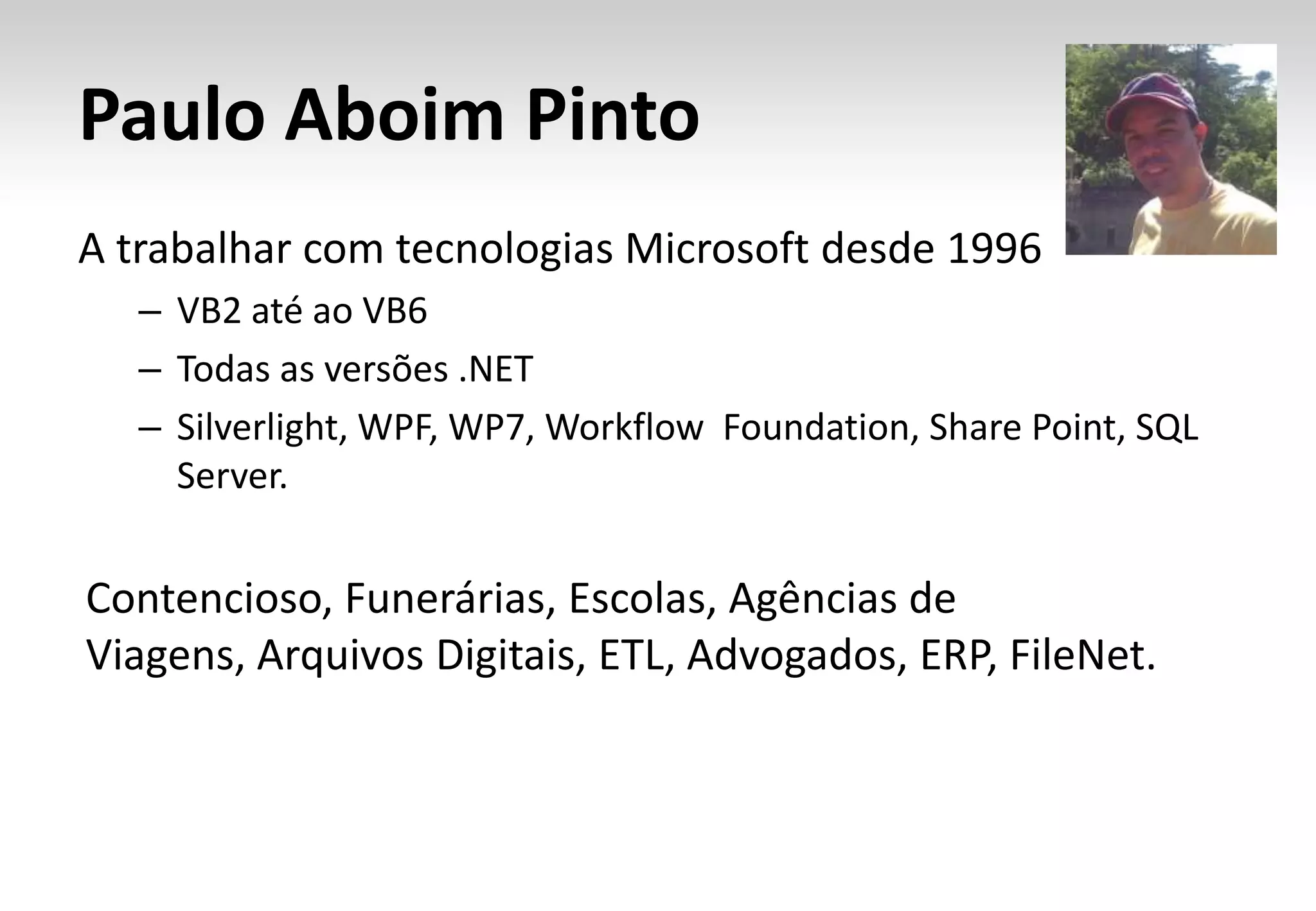 Paulo Aboim Pinto

A trabalhar com tecnologias Microsoft desde 1996

– VB2 até ao VB6
– Todas as versões .NET
– Silverlight, WPF, WP7, Workflow Foundation, Share Point, SQL Server.

Contencioso, Funerárias, Escolas, Agências de Viagens, Arquivos Digitais, ETL, Advogados, ERP, FileNet.